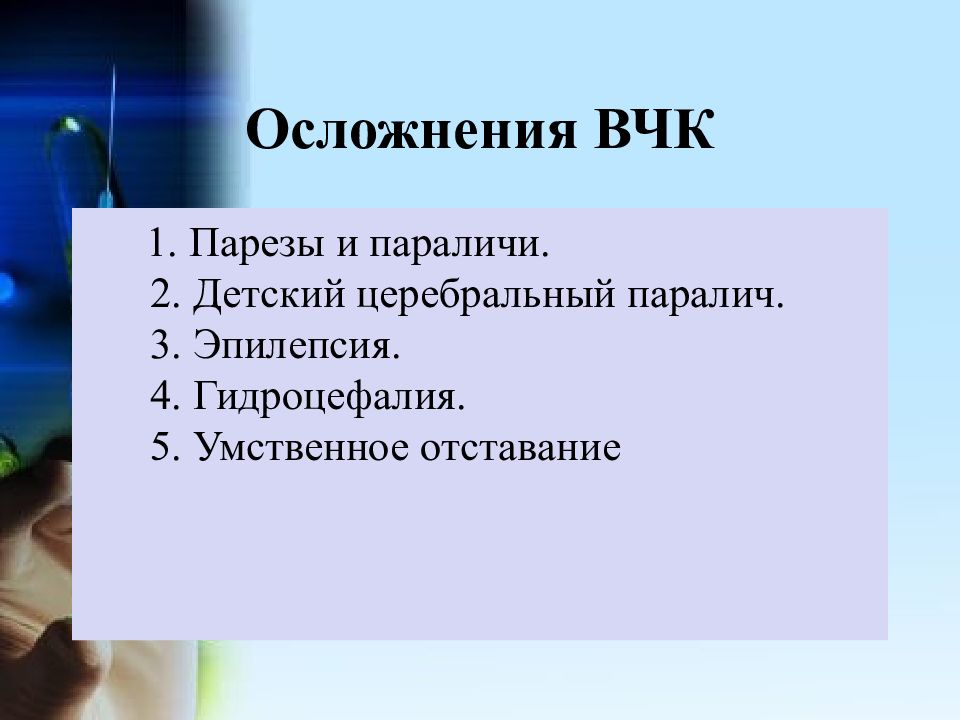 Осложнения ВЧК

1. Парезы и параличи.
2. Детский церебральный паралич.
3. Эпилепсия.
4. Гидроцефалия.
5. Умственное отставание